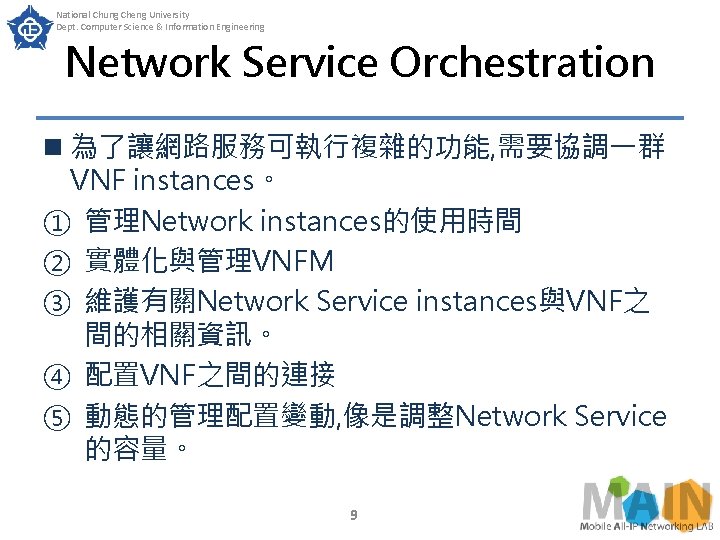 National Chung Cheng University
Dept. Computer Science & Information Engineering

Network Service Orchestration

■ 為了讓網路服務可執行複雜的功能,需要協調一群VNF instances。

① 管理Network instances的使用時間
② 實體化與管理VNFM
③ 維護有關Network Service instances與VNF之間的相關資訊。
④ 配置VNF之間的連接
⑤ 動態的管理配置變動,像是調整Network Service的容量。

9

MAIN
Mobile All-IP Networking LAB